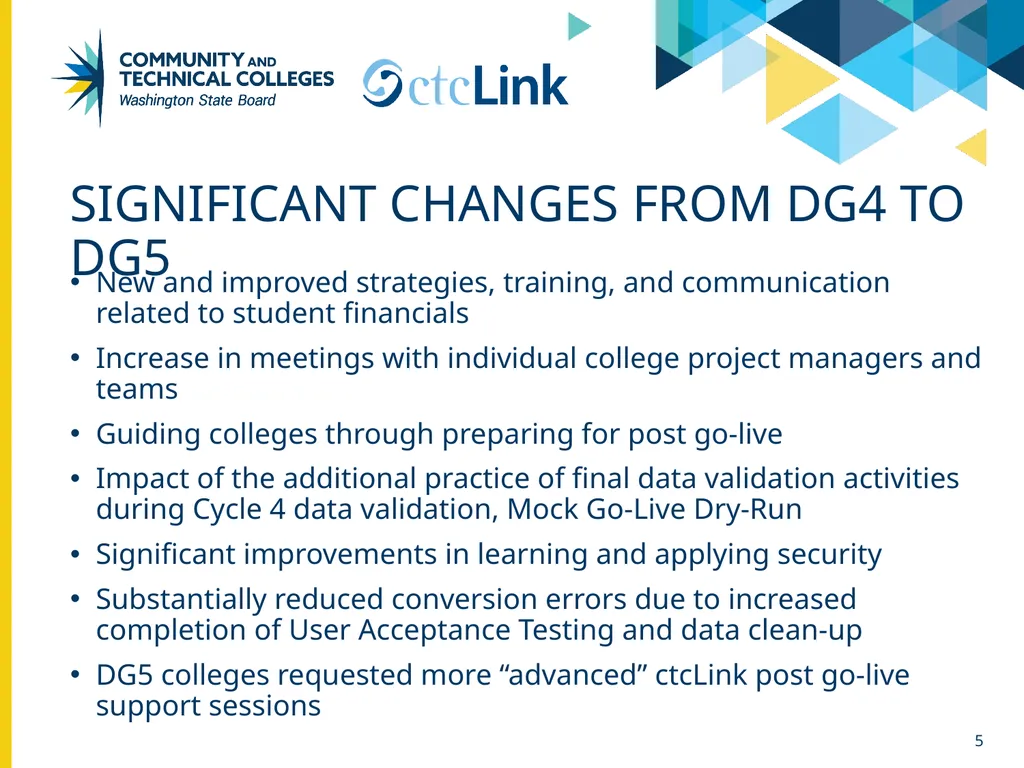 COMMUNITY AND TECHNICAL COLLEGES
Washington State Board

ctcLink

SIGNIFICANT CHANGES FROM DG4 TO DG5

• New and improved strategies, training, and communication related to student financials
• Increase in meetings with individual college project managers and teams
• Guiding colleges through preparing for post go-live
• Impact of the additional practice of final data validation activities during Cycle 4 data validation, Mock Go-Live Dry-Run
• Significant improvements in learning and applying security
• Substantially reduced conversion errors due to increased completion of User Acceptance Testing and data clean-up
• DG5 colleges requested more “advanced” ctcLink post go-live support sessions

5